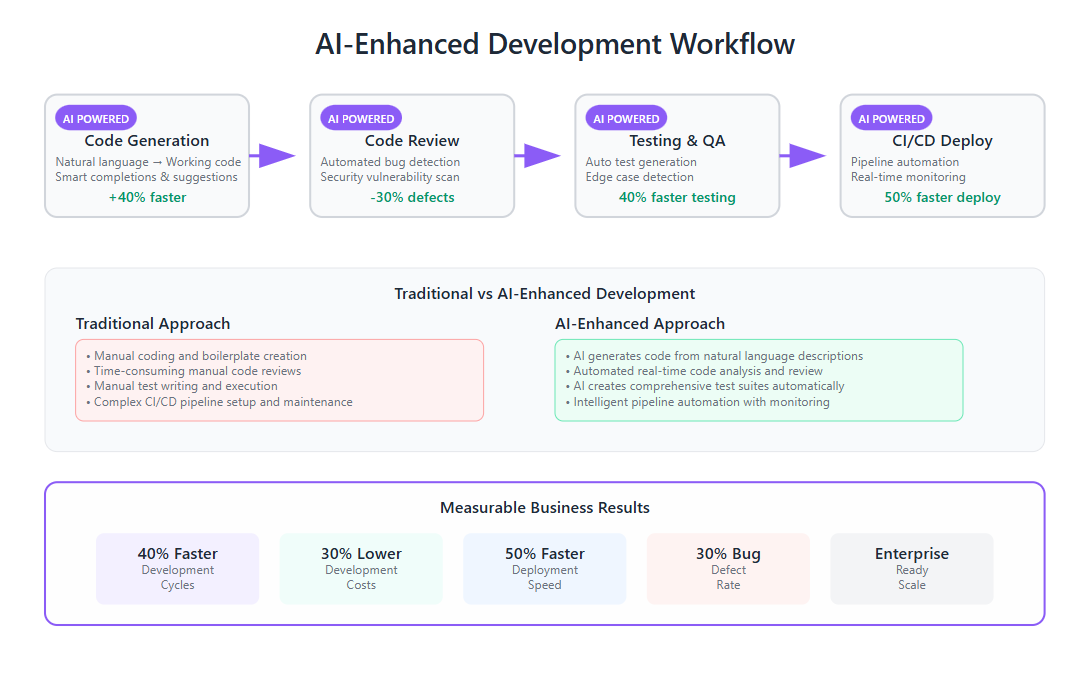 AI-Enhanced Development Workflow

AI POWERED
Code Generation
Natural language → Working code
Smart completions & suggestions
+40% faster

AI POWERED
Code Review
Automated bug detection
Security vulnerability scan
-30% defects

AI POWERED
Testing & QA
Auto test generation
Edge case detection
40% faster testing

AI POWERED
CI/CD Deploy
Pipeline automation
Real-time monitoring
50% faster deploy

Traditional vs AI-Enhanced Development

Traditional Approach
• Manual coding and boilerplate creation
• Time-consuming manual code reviews
• Manual test writing and execution
• Complex CI/CD pipeline setup and maintenance

AI-Enhanced Approach
• AI generates code from natural language descriptions
• Automated real-time code analysis and review
• AI creates comprehensive test suites automatically
• Intelligent pipeline automation with monitoring

Measurable Business Results

40% Faster
Development
Cycles

30% Lower
Development
Costs

50% Faster
Deployment
Speed

30% Bug
Defect
Rate

Enterprise
Ready
Scale